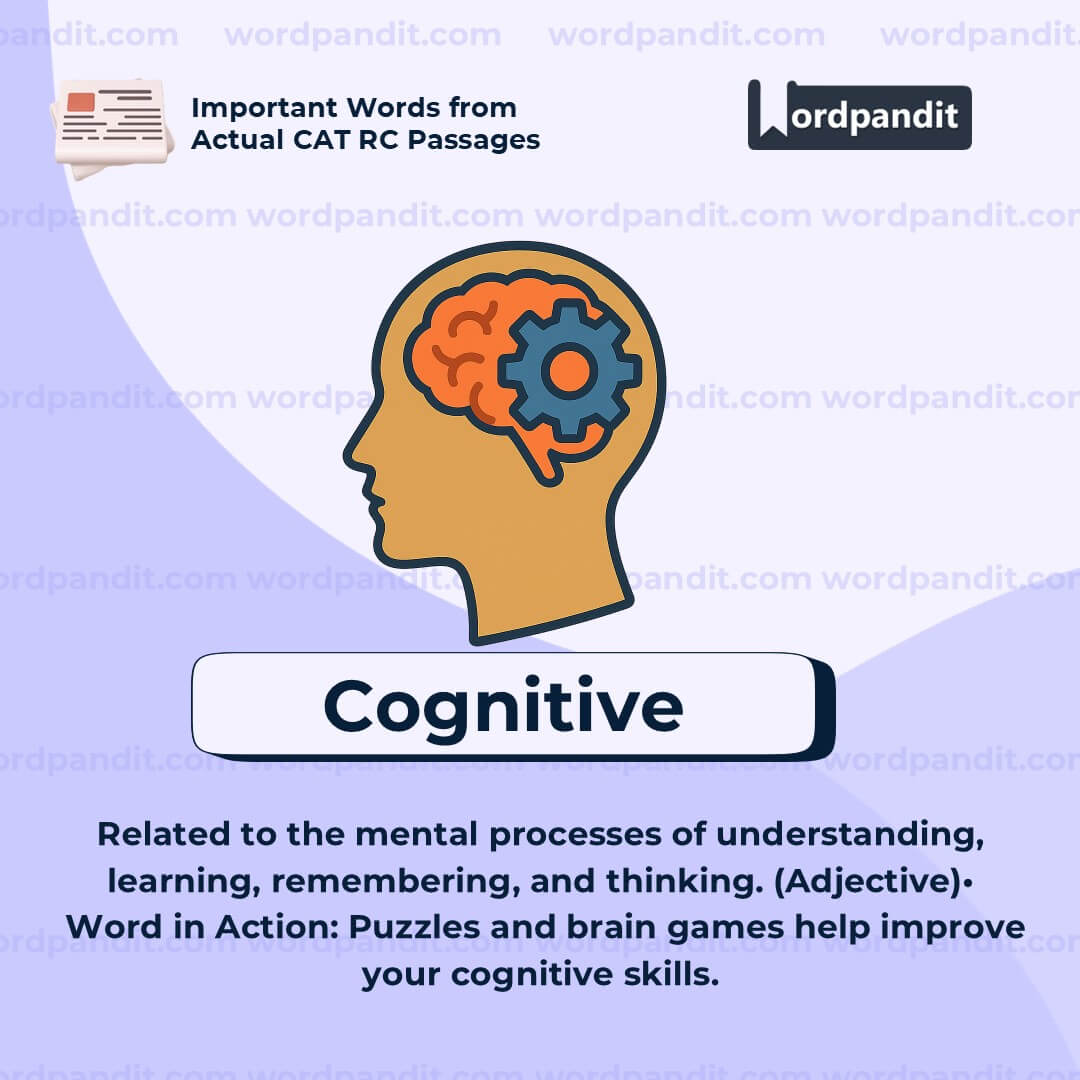 wordpandit.com wordpandit.com wordpandit.com wordpandit.com

Important Words from Actual CAT RC Passages

Wordpandit

Cognitive

Related to the mental processes of understanding, learning, remembering, and thinking. (Adjective)• Word in Action: Puzzles and brain games help improve your cognitive skills.